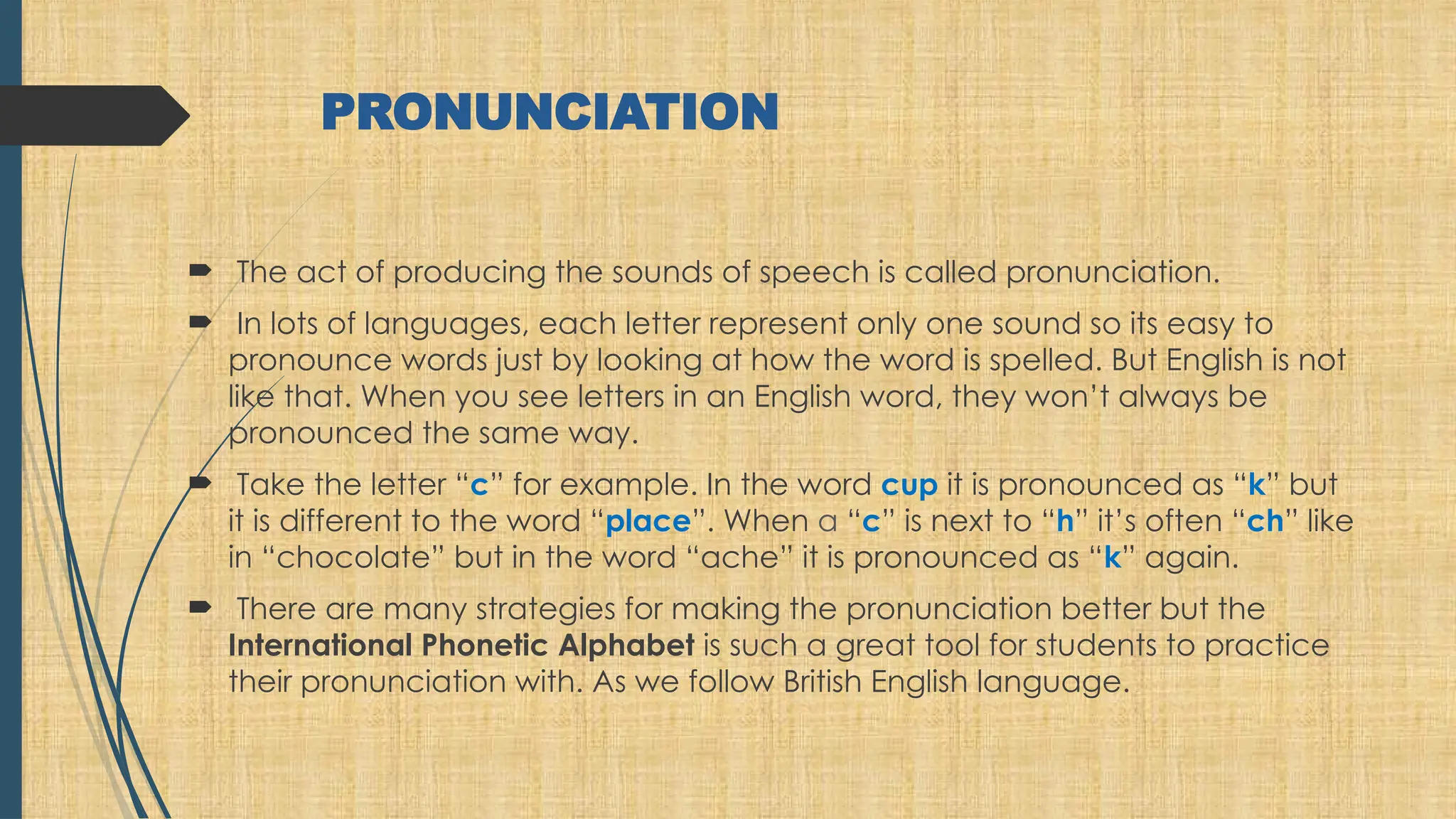 PRONUNCIATION

The act of producing the sounds of speech is called pronunciation.

In lots of languages, each letter represent only one sound so its easy to pronounce words just by looking at how the word is spelled. But English is not like that. When you see letters in an English word, they won't always be pronounced the same way.

Take the letter "c" for example. In the word cup it is pronounced as "k" but it is different to the word "place". When a "c" is next to "h" it's often "ch" like in "chocolate" but in the word "ache" it is pronounced as "k" again.

There are many strategies for making the pronunciation better but the International Phonetic Alphabet is such a great tool for students to practice their pronunciation with. As we follow British English language.